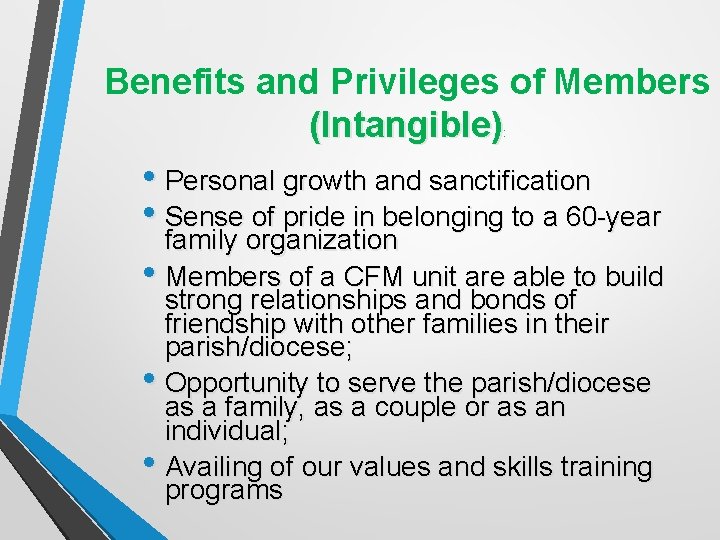 Benefits and Privileges of Members (Intangible):

• Personal growth and sanctification
• Sense of pride in belonging to a 60-year family organization
• Members of a CFM unit are able to build strong relationships and bonds of friendship with other families in their parish/diocese;
• Opportunity to serve the parish/diocese as a family, as a couple or as an individual;
• Availing of our values and skills training programs